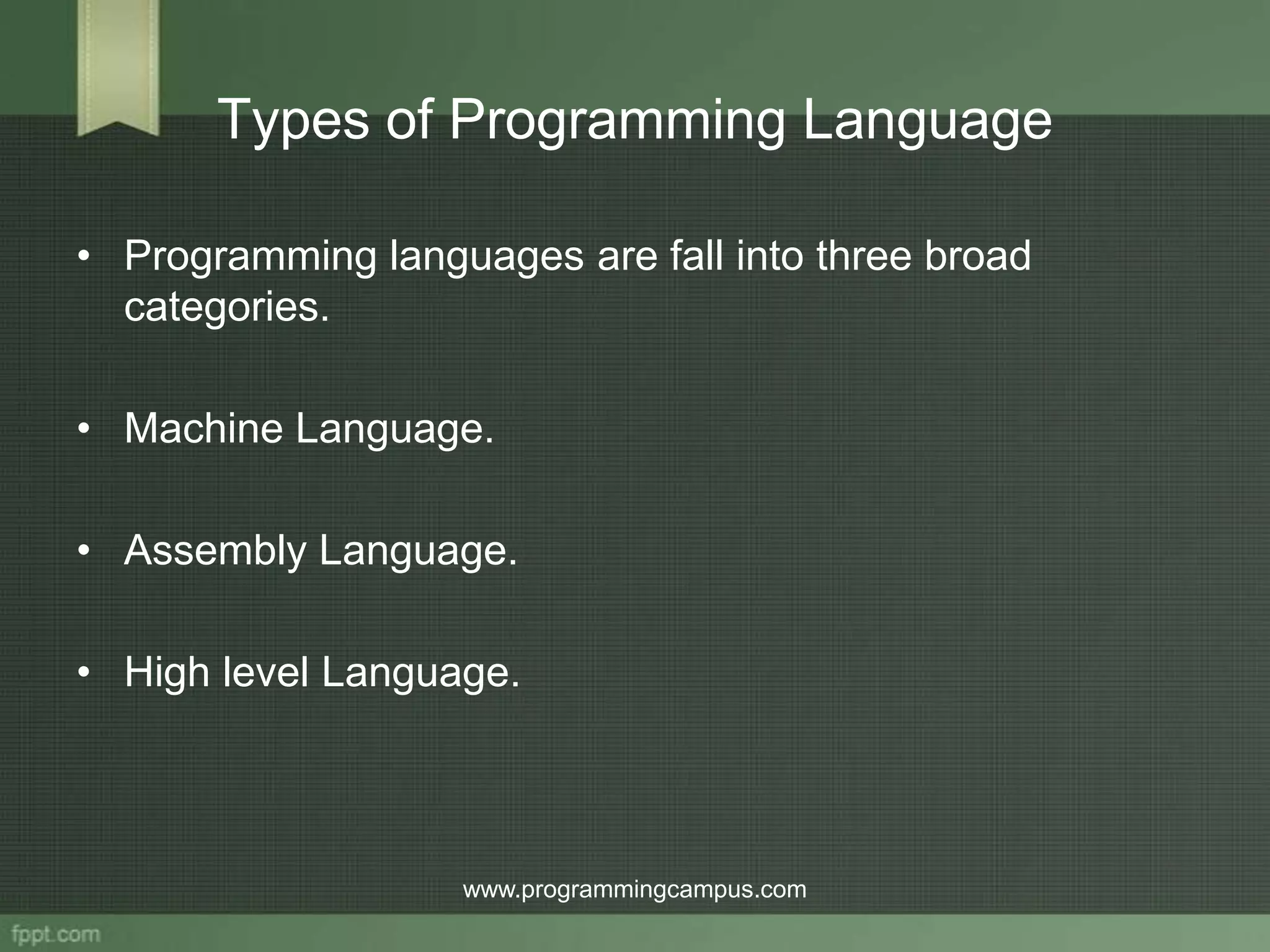 Types of Programming Language

• Programming languages are fall into three broad categories.

• Machine Language.

• Assembly Language.

• High level Language.

www.programmingcampus.com

fppt.com